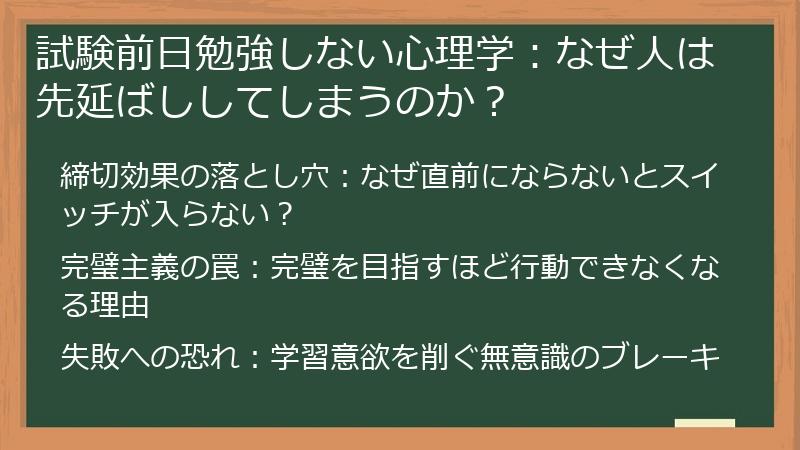 試験前日勉強しない心理学：なぜ人は先延ばししてしまうのか？

締切効果の落とし穴：なぜ直前にならないとスイッチが入らない？

完璧主義の罠：完璧を目指すほど行動できなくなる理由

失敗への恐れ：学習意欲を削ぐ無意識のブレーキ